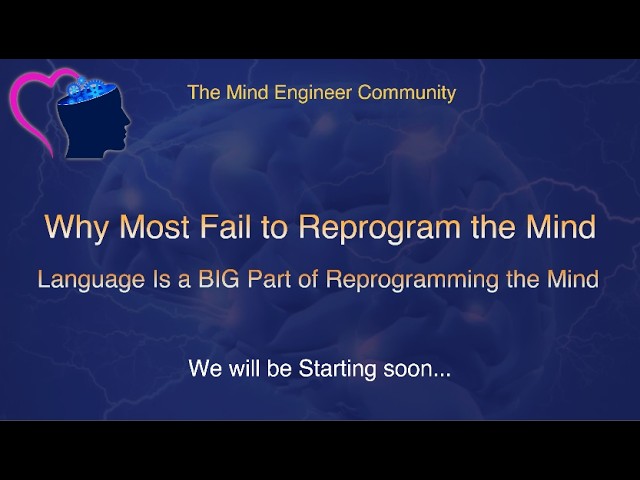 The Mind Engineer Community

Why Most Fail to Reprogram the Mind

Language Is a BIG Part of Reprogramming the Mind

We will be Starting soon...